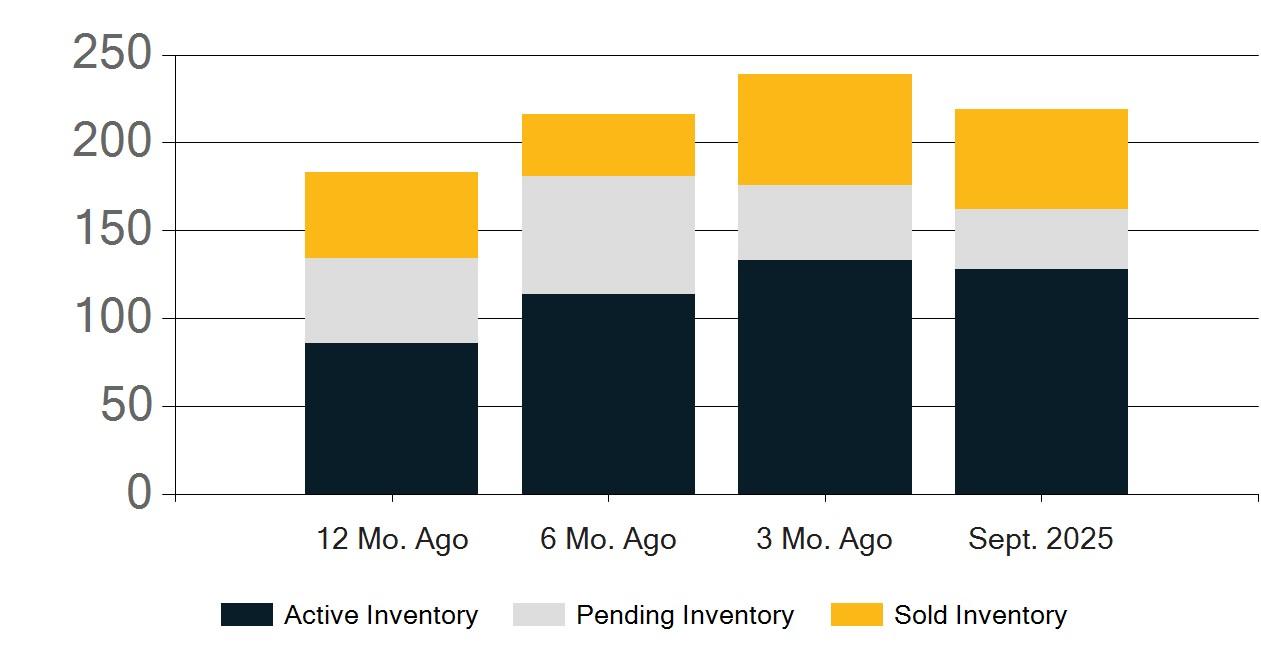 250
200
150
100
50
0

12 Mo. Ago
6 Mo. Ago
3 Mo. Ago
Sept. 2025

Active Inventory
Pending Inventory
Sold Inventory